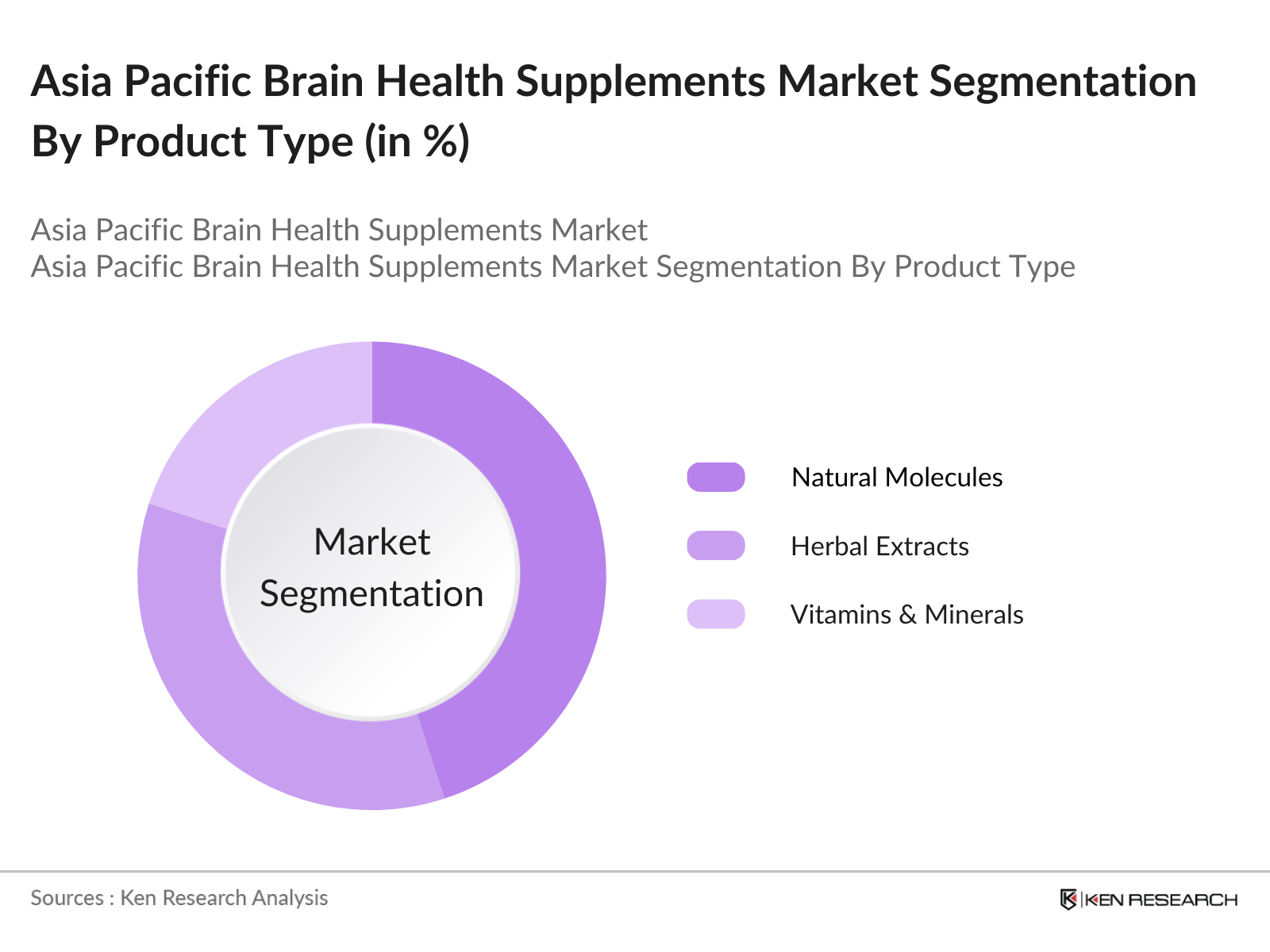 Asia Pacific Brain Health Supplements Market Segmentation By Product Type (in %)

Asia Pacific Brain Health Supplements Market
Asia Pacific Brain Health Supplements Market Segmentation By Product Type

Market Segmentation

Natural Molecules

Herbal Extracts

Vitamins & Minerals

Sources : Ken Research Analysis

KEN RESEARCH